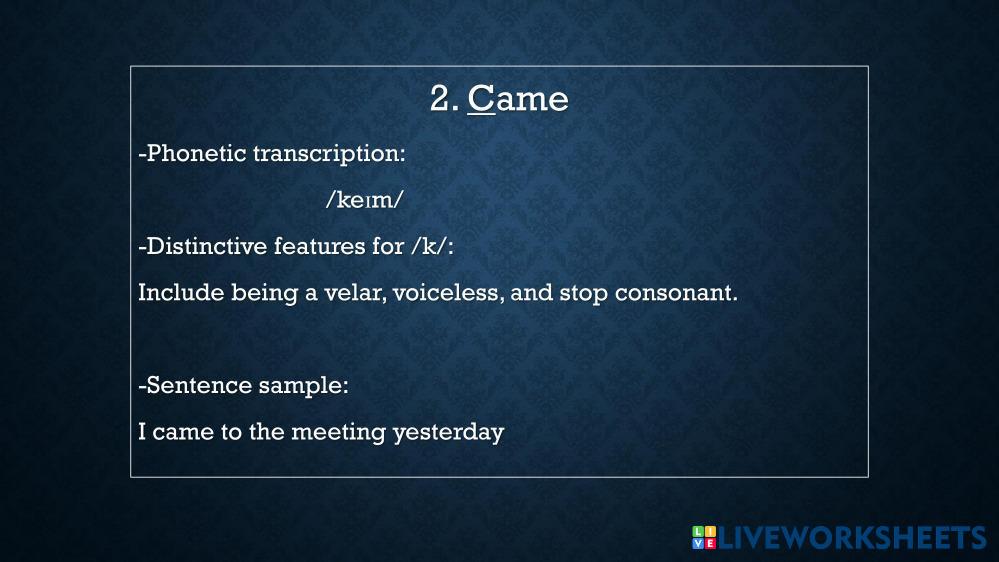 2. Came

-Phonetic transcription:

/keɪm/

-Distinctive features for /k/:

Include being a velar, voiceless, and stop consonant.

-Sentence sample:

I came to the meeting yesterday

LIVEWORKSHEETS